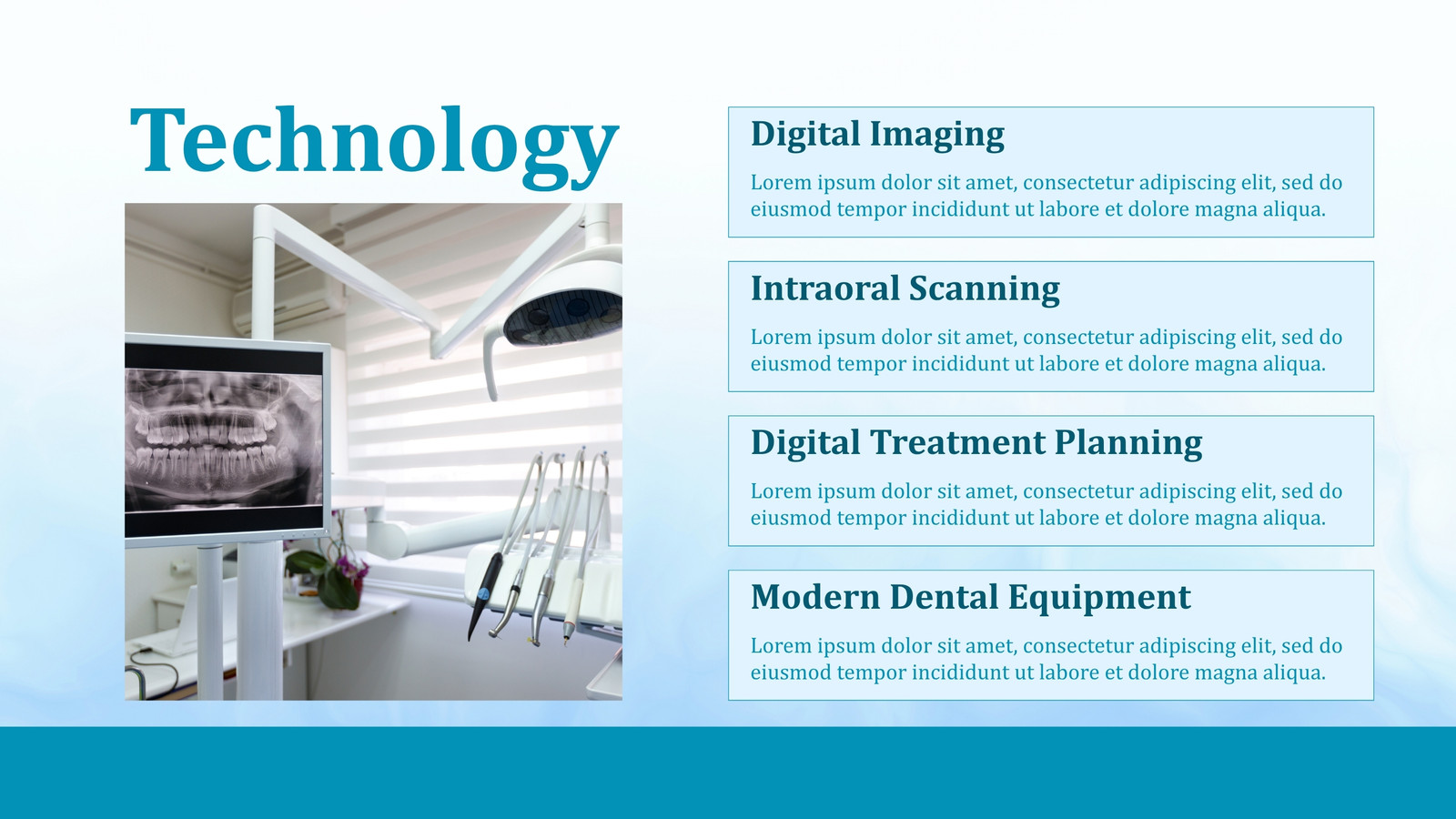 Technology

Digital Imaging

Lorem ipsum dolor sit amet, consectetur adipiscing elit, sed do eiusmod tempor incididunt ut labore et dolore magna aliqua.

Intraoral Scanning

Lorem ipsum dolor sit amet, consectetur adipiscing elit, sed do eiusmod tempor incididunt ut labore et dolore magna aliqua.

Digital Treatment Planning

Lorem ipsum dolor sit amet, consectetur adipiscing elit, sed do eiusmod tempor incididunt ut labore et dolore magna aliqua.

Modern Dental Equipment

Lorem ipsum dolor sit amet, consectetur adipiscing elit, sed do eiusmod tempor incididunt ut labore et dolore magna aliqua.